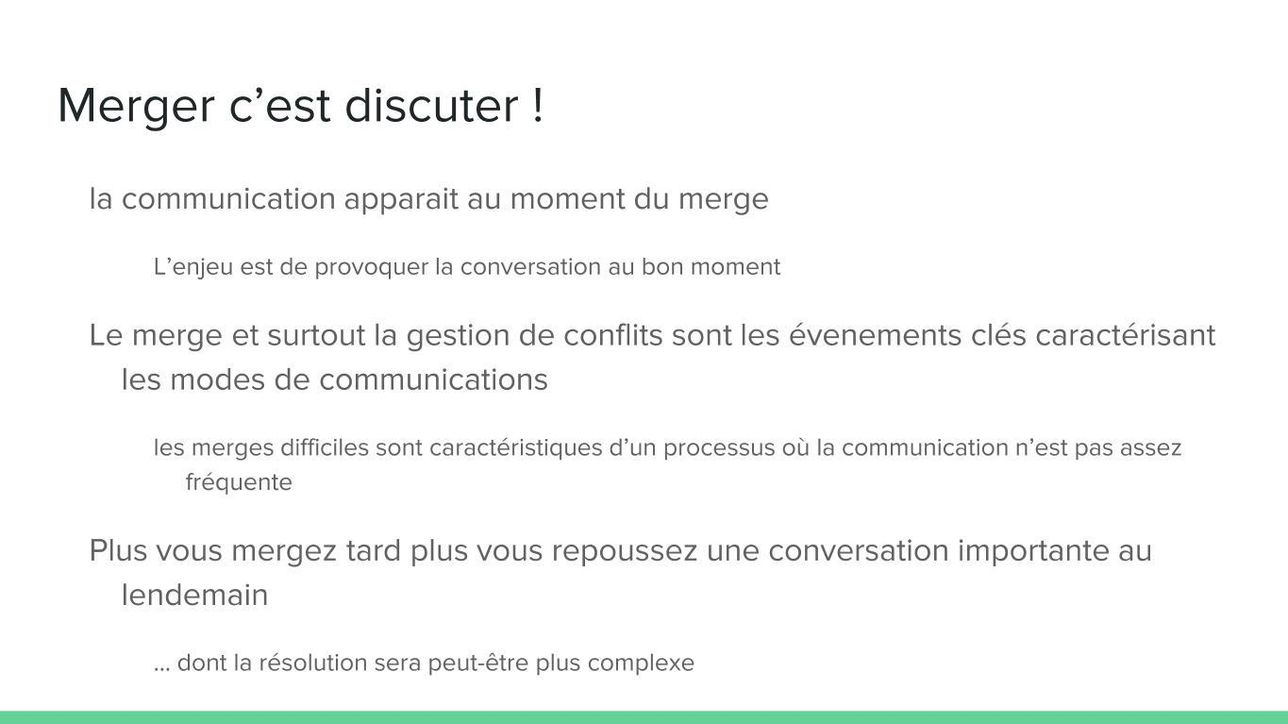 Merger c’est discuter !

la communication apparait au moment du merge

L’enjeu est de provoquer la conversation au bon moment

Le merge et surtout la gestion de conflits sont les évenements clés caractérisant les modes de communications

les merges difficiles sont caractéristiques d’un processus où la communication n’est pas assez fréquente

Plus vous mergez tard plus vous repoussez une conversation importante au lendemain

... dont la résolution sera peut-être plus complexe